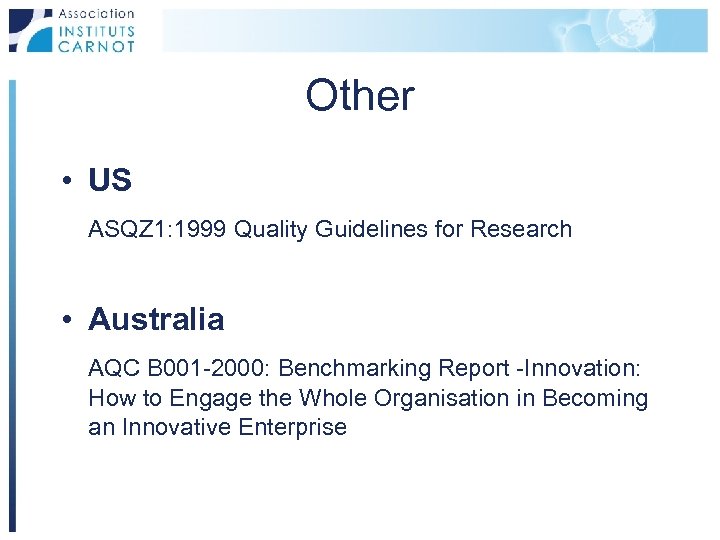 Association
INSTITUTS
CARNOT

Other

• US

ASQZ1:1999 Quality Guidelines for Research

• Australia

AQC B001-2000: Benchmarking Report -Innovation: How to Engage the Whole Organisation in Becoming an Innovative Enterprise